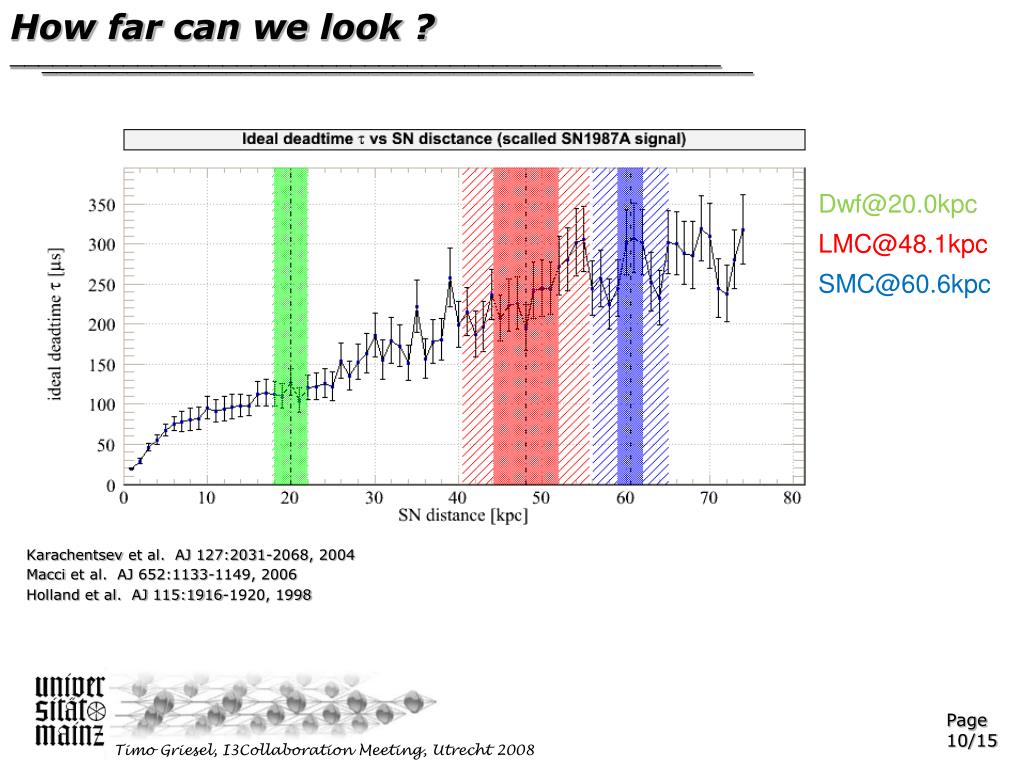 How far can we look ?

Ideal deadtime $\tau$ vs SN disctance (scalled SN1987A signal)

ideal deadtime $\tau$ [$\mu$s]

350
300
250
200
150
100
50
0

0 10 20 30 40 50 60 70 80

SN distance [kpc]

Dwf@20.0kpc
LMC@48.1kpc
SMC@60.6kpc

Karachentsev et al. AJ 127:2031-2068, 2004
Macci et al. AJ 652:1133-1149, 2006
Holland et al. AJ 115:1916-1920, 1998

univer
sität
mainz

Timo Griesel, I3Collaboration Meeting, Utrecht 2008

Page
10/15